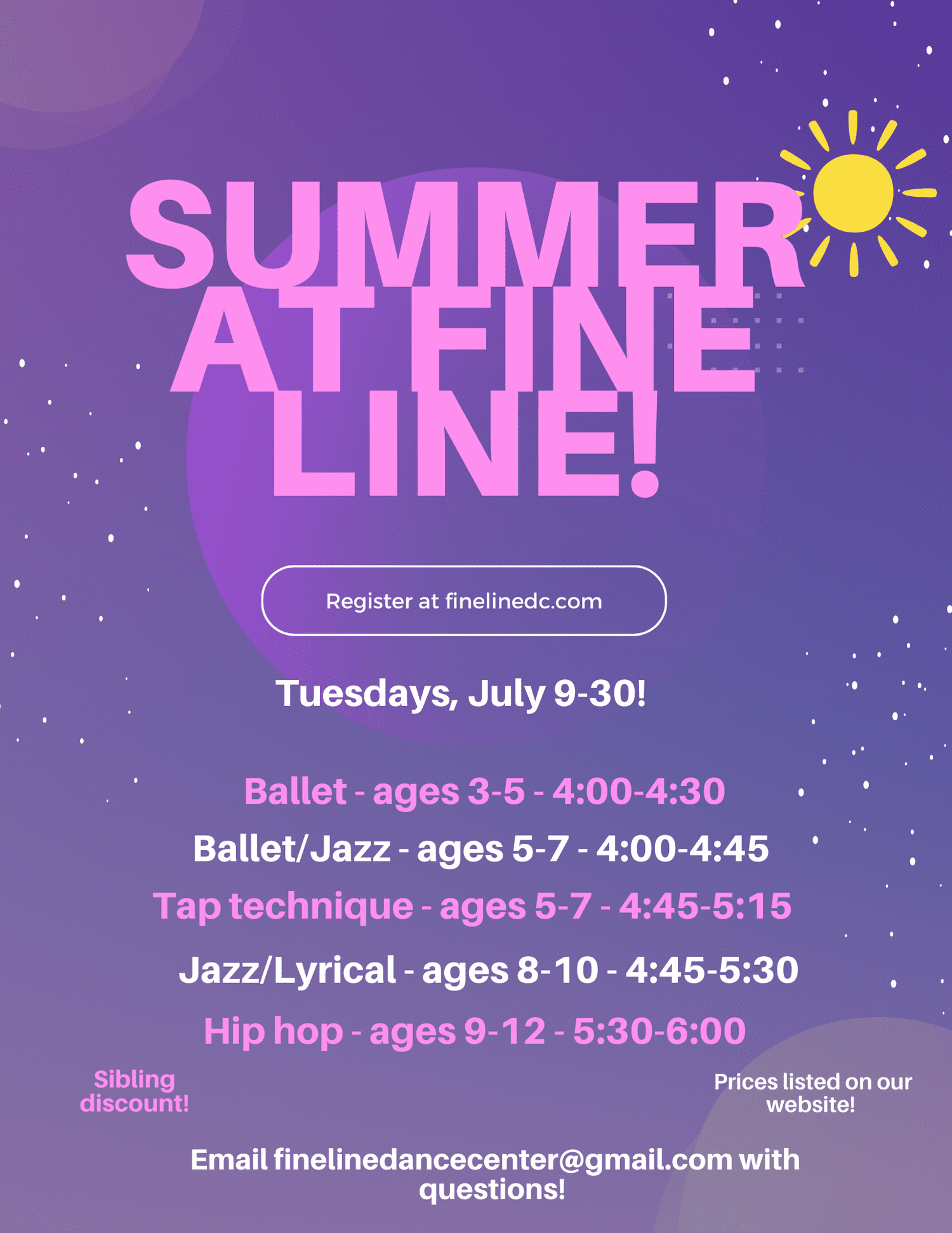 SUMMER AT FINE LINE!

Register at finelinedc.com

Tuesdays, July 9-30!

Ballet - ages 3-5 - 4:00-4:30

Ballet/Jazz - ages 5-7 - 4:00-4:45

Tap technique - ages 5-7 - 4:45-5:15

Jazz/Lyrical - ages 8-10 - 4:45-5:30

Hip hop - ages 9-12 - 5:30-6:00

Sibling discount!

Prices listed on our website!

Email finelinedancecenter@gmail.com with questions!